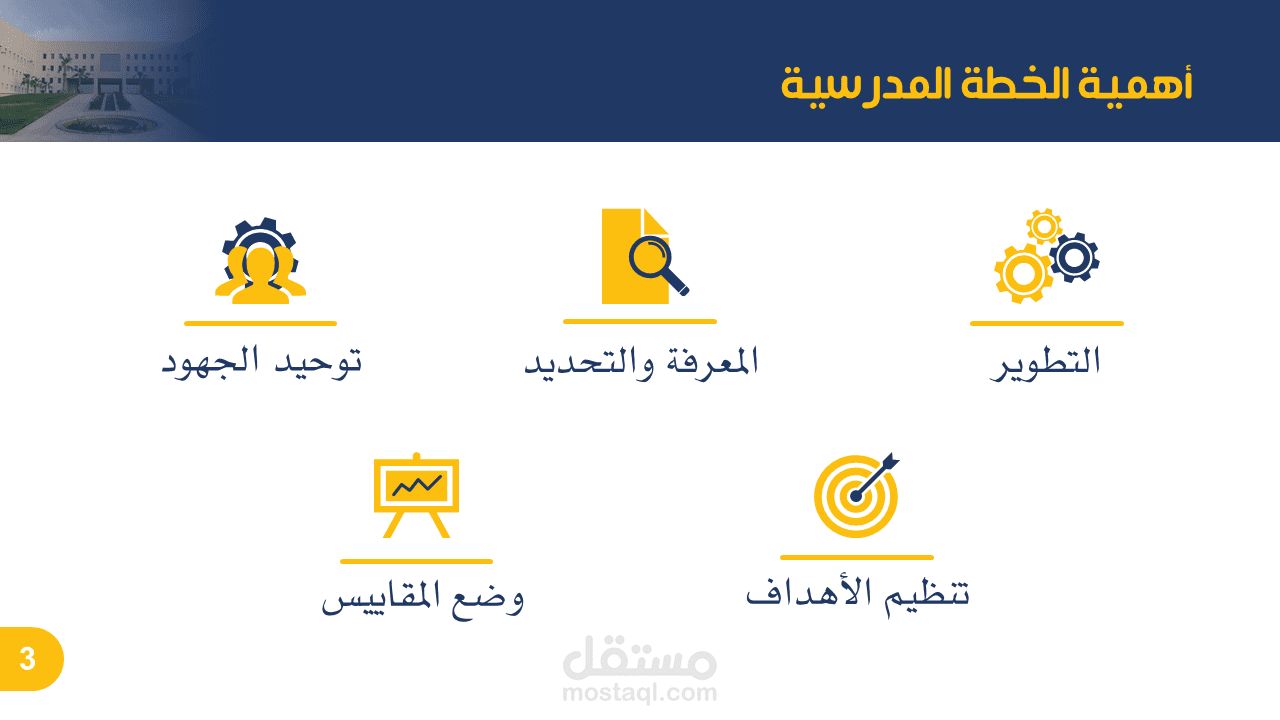 أهمية الخطة المدرسية

التطوير

المعرفة والتحديد

توحيد الجهود

تنظيم الأهداف

وضع المقاييس

3

مستقل
mostaql.com